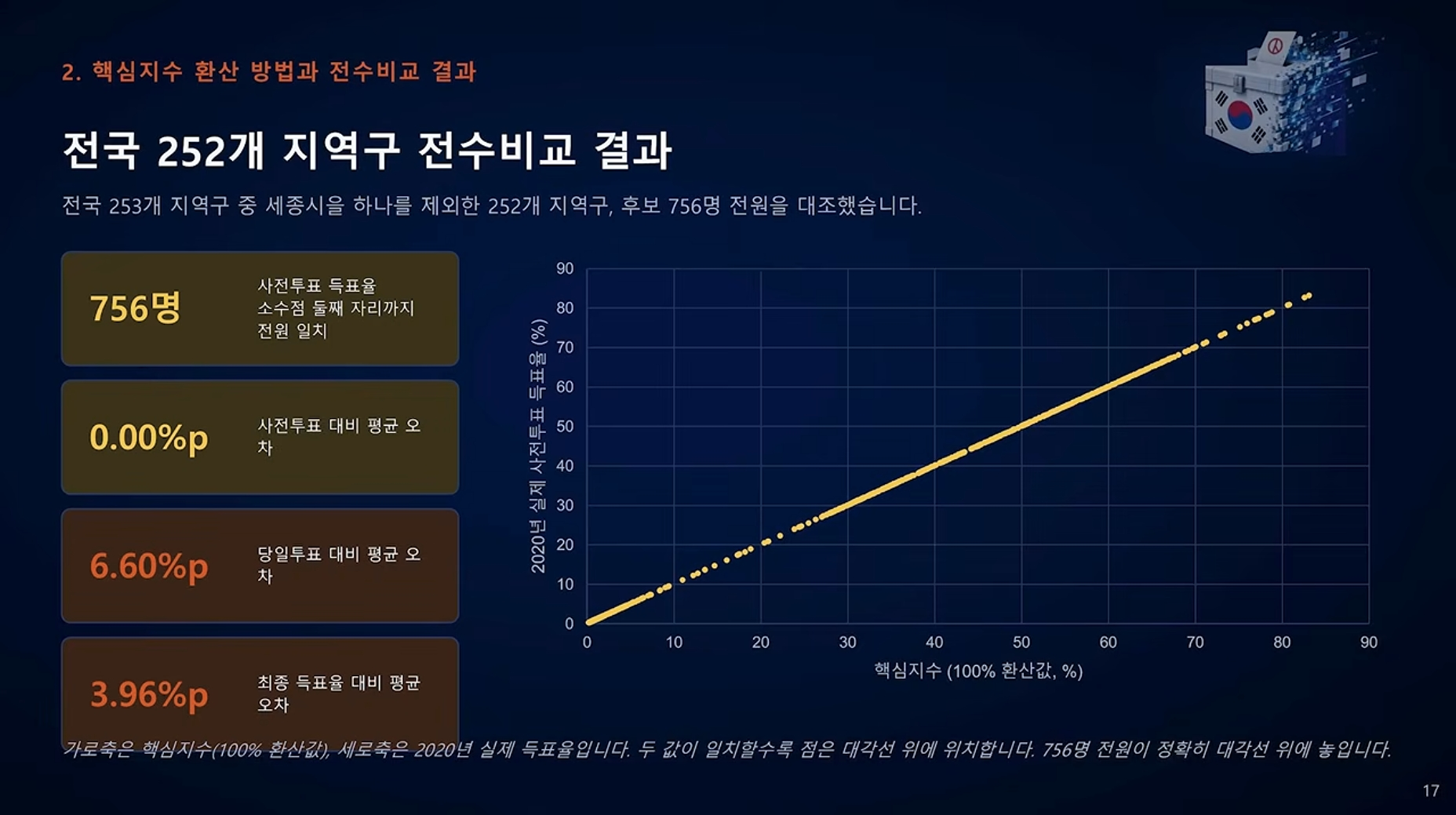 2. 핵심지수 환산 방법과 전수비교 결과

전국 252개 지역구 전수비교 결과

전국 253개 지역구 중 세종시을 하나를 제외한 252개 지역구, 후보 756명 전원을 대조했습니다.

756명

사전투표 득표율 소수점 둘째 자리까지 전원 일치

0.00%p

사전투표 대비 평균 오차

6.60%p

당일투표 대비 평균 오차

3.96%p

최종 득표율 대비 평균 오차

2020년 실제 사전투표 득표율 (%)

90
80
70
60
50
40
30
20
10
0

0
10
20
30
40
50
60
70
80
90

핵심지수 (100% 환산값, %)

가로축은 핵심지수(100% 환산값), 세로축은 2020년 실제 득표율입니다. 두 값이 일치할수록 점은 대각선 위에 위치합니다. 756명 전원이 정확히 대각선 위에 놓입니다.

17